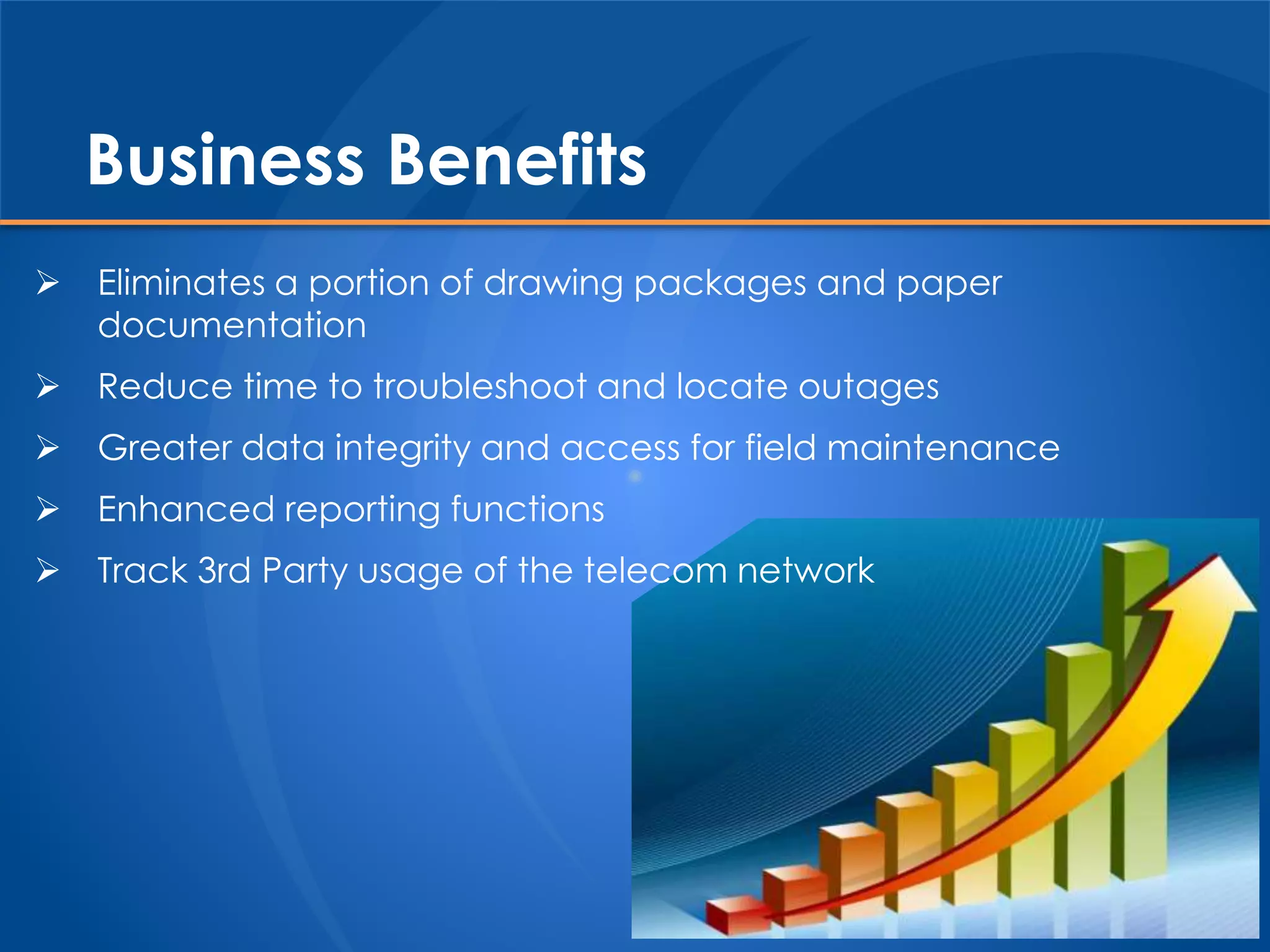 Business Benefits

➢ Eliminates a portion of drawing packages and paper documentation

➢ Reduce time to troubleshoot and locate outages

➢ Greater data integrity and access for field maintenance

➢ Enhanced reporting functions

➢ Track 3rd Party usage of the telecom network